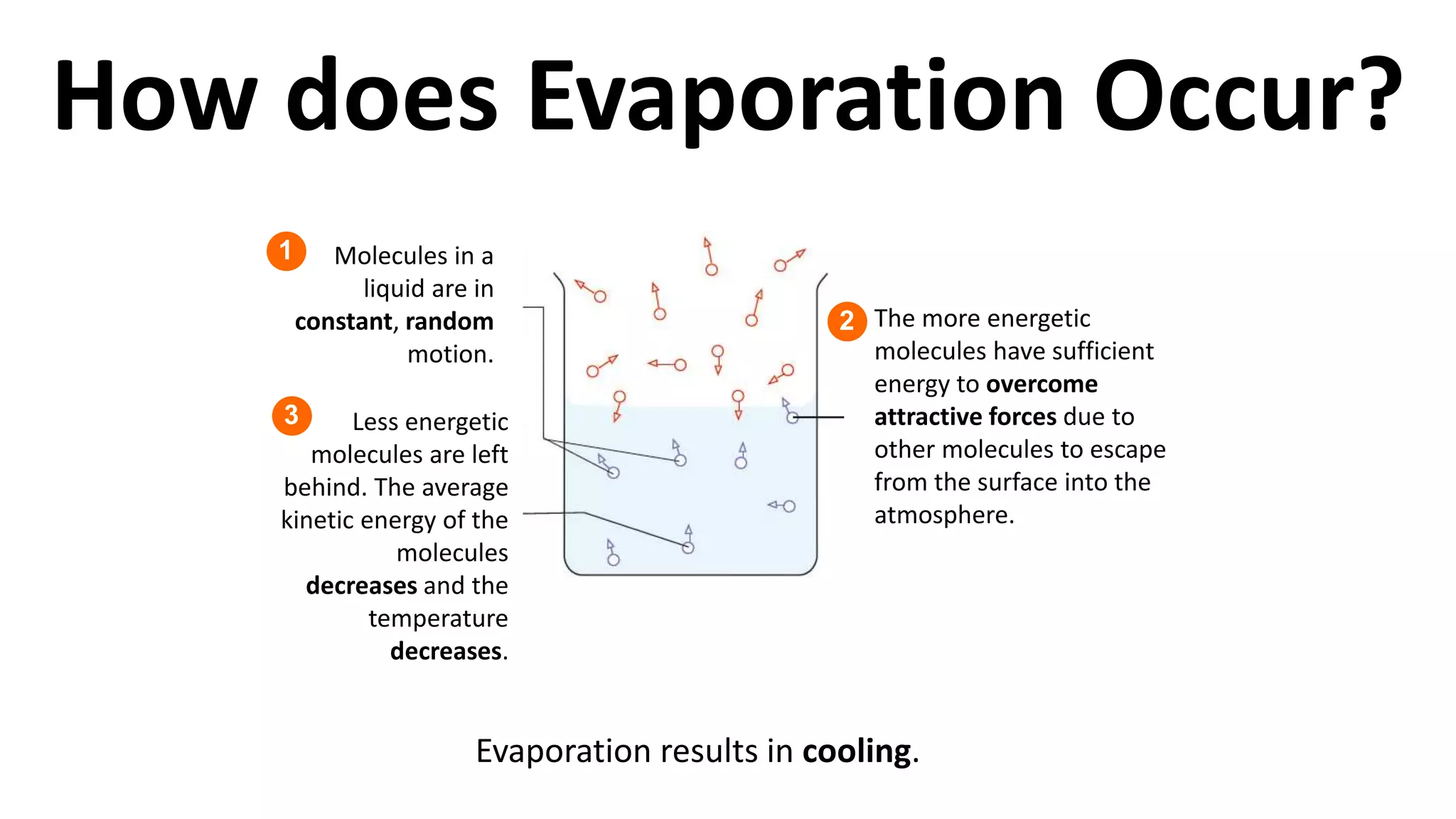 How does Evaporation Occur?

1 Molecules in a liquid are in constant, random motion.

3 Less energetic molecules are left behind. The average kinetic energy of the molecules decreases and the temperature decreases.

2 The more energetic molecules have sufficient energy to overcome attractive forces due to other molecules to escape from the surface into the atmosphere.

Evaporation results in cooling.